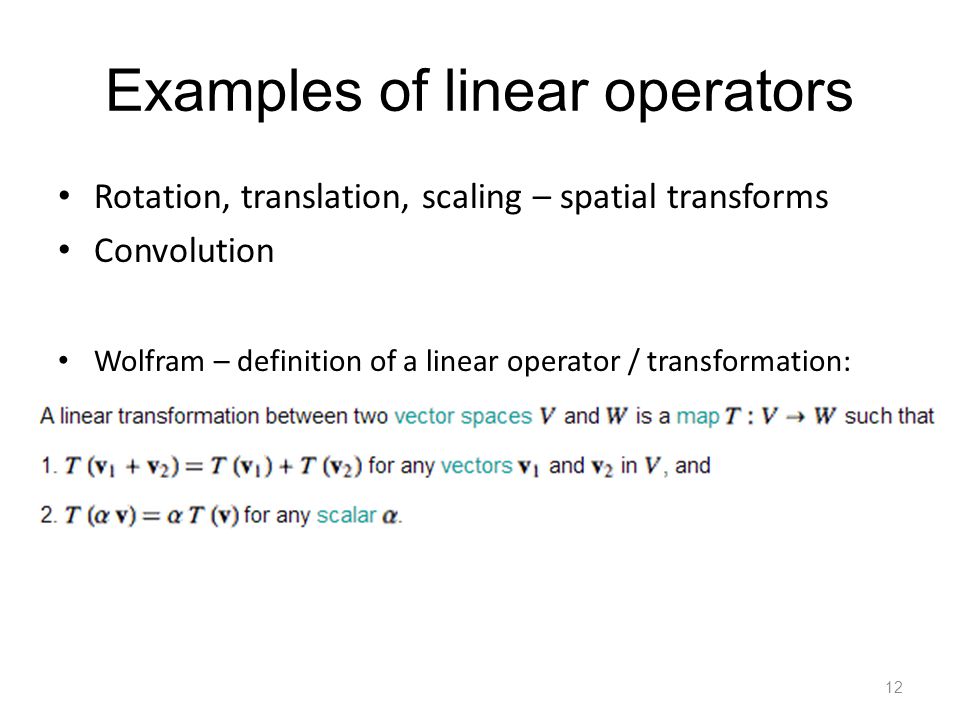 Examples of linear operators

• Rotation, translation, scaling – spatial transforms
• Convolution

• Wolfram – definition of a linear operator / transformation:

A linear transformation between two vector spaces $V$ and $W$ is a map $T : V \to W$ such that

1. $T(\mathbf{v}_1 + \mathbf{v}_2) = T(\mathbf{v}_1) + T(\mathbf{v}_2)$ for any vectors $\mathbf{v}_1$ and $\mathbf{v}_2$ in $V$, and

2. $T(\alpha \mathbf{v}) = \alpha T(\mathbf{v})$ for any scalar $\alpha$.

12